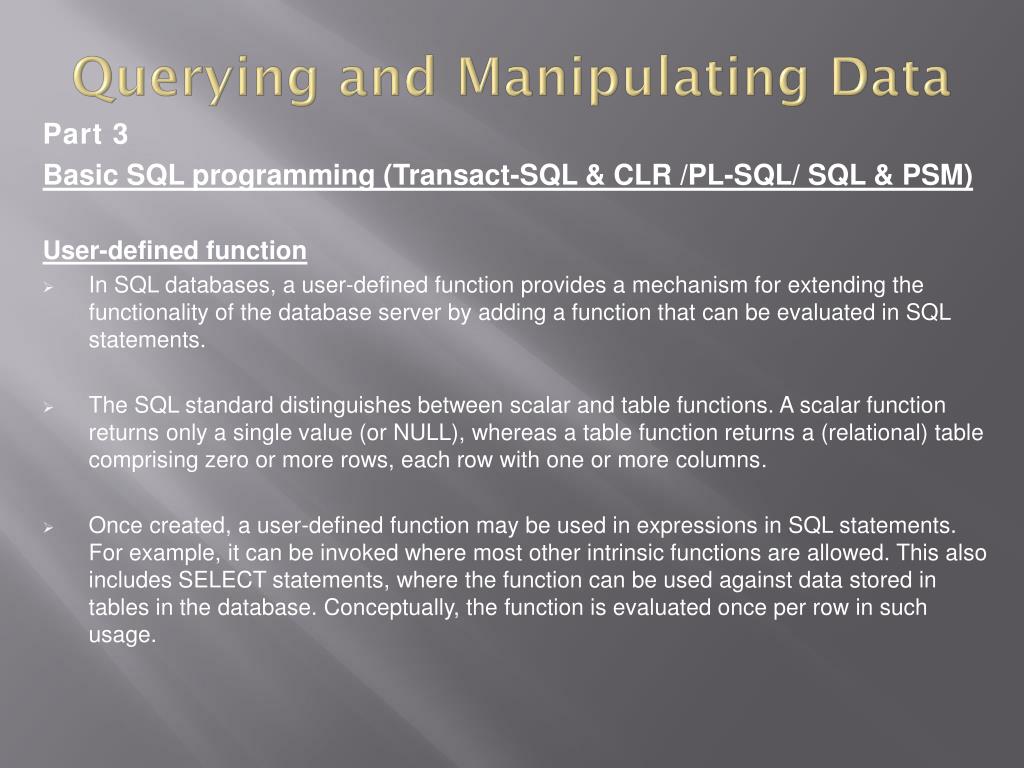 Querying and Manipulating Data

Part 3

Basic SQL programming (Transact-SQL & CLR /PL-SQL/ SQL & PSM)

User-defined function

In SQL databases, a user-defined function provides a mechanism for extending the functionality of the database server by adding a function that can be evaluated in SQL statements.

The SQL standard distinguishes between scalar and table functions. A scalar function returns only a single value (or NULL), whereas a table function returns a (relational) table comprising zero or more rows, each row with one or more columns.

Once created, a user-defined function may be used in expressions in SQL statements. For example, it can be invoked where most other intrinsic functions are allowed. This also includes SELECT statements, where the function can be used against data stored in tables in the database. Conceptually, the function is evaluated once per row in such usage.